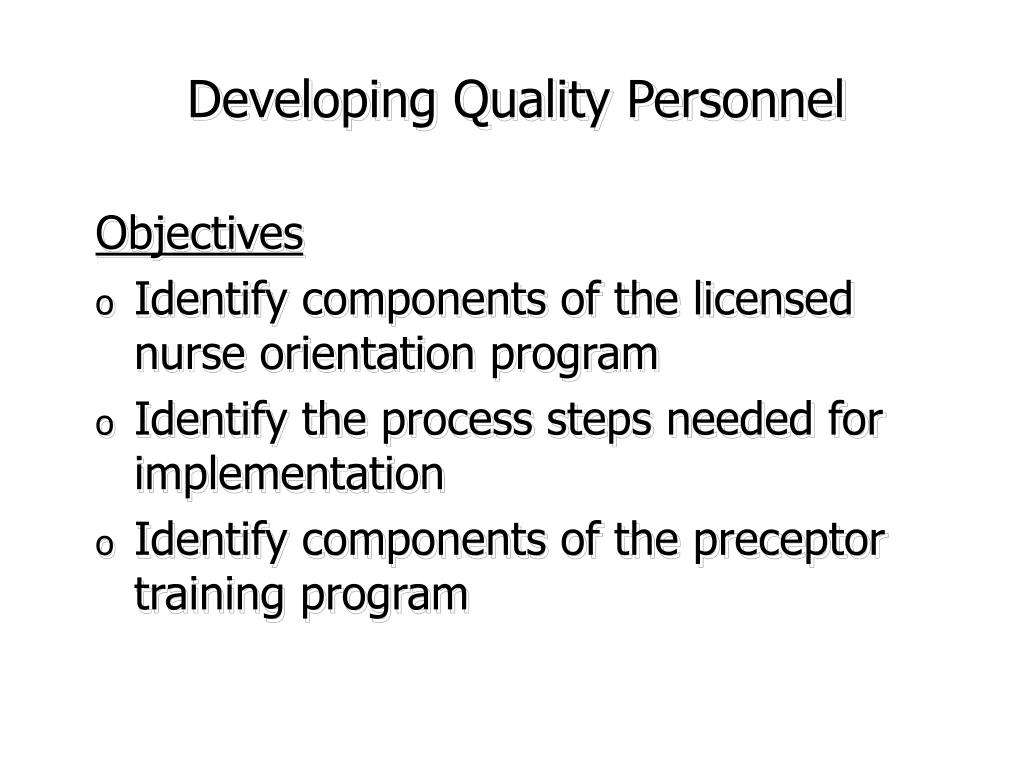 Developing Quality Personnel

Objectives

o Identify components of the licensed nurse orientation program
o Identify the process steps needed for implementation
o Identify components of the preceptor training program